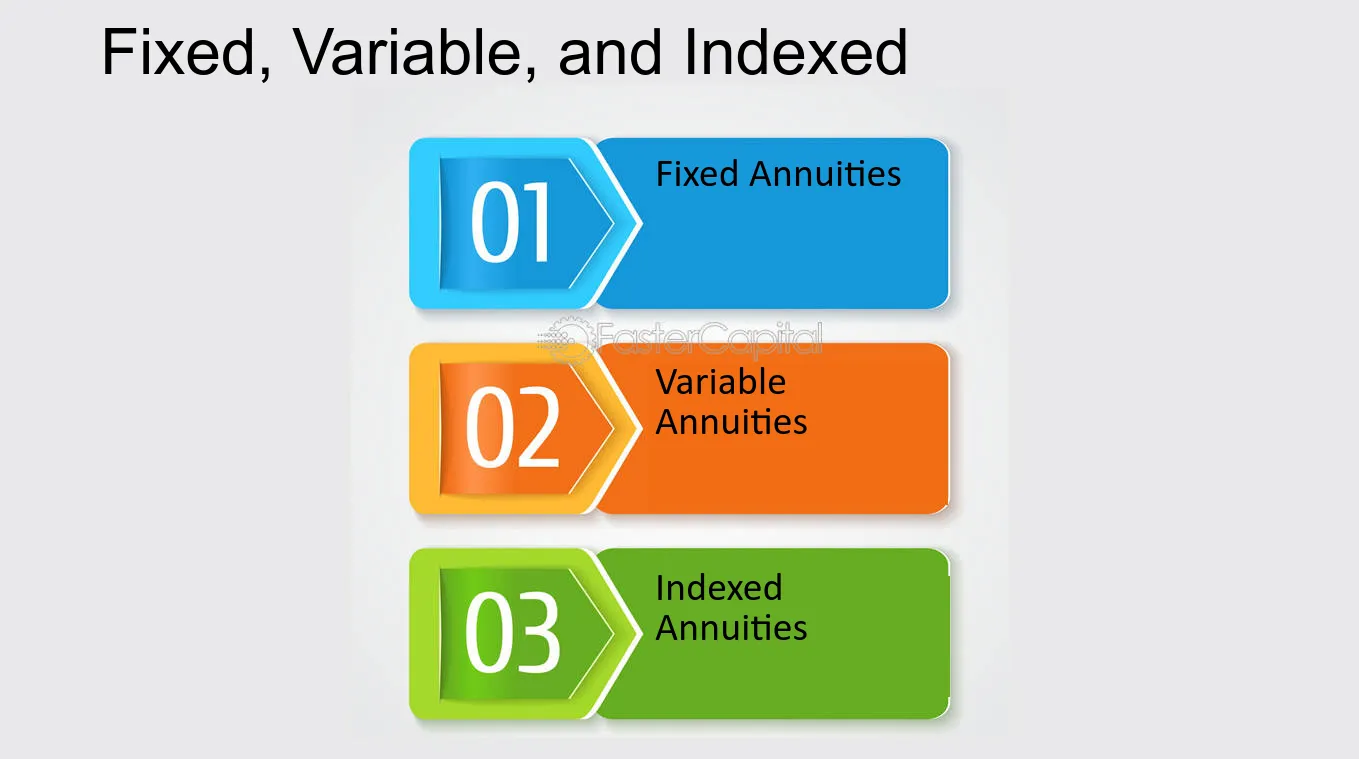 Fixed, Variable, and Indexed

01

Fixed Annuities

FasterCapital

02

Variable Annuities

03

Indexed Annuities